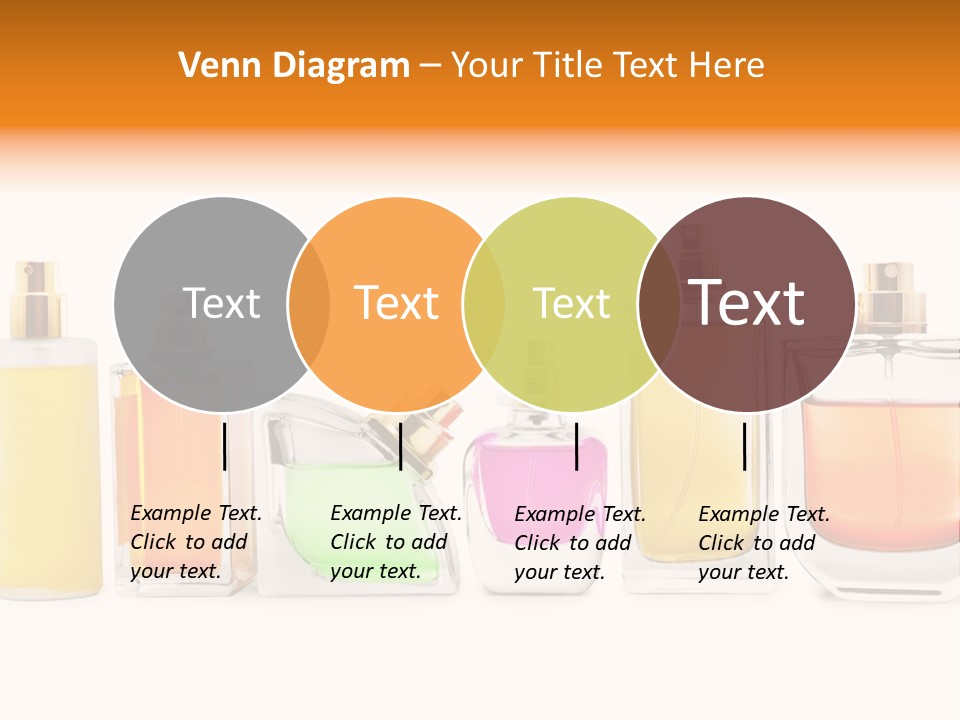 Venn Diagram – Your Title Text Here

Text

Text

Text

Text

Example Text. Click to add your text.

Example Text. Click to add your text.

Example Text. Click to add your text.

Example Text. Click to add your text.